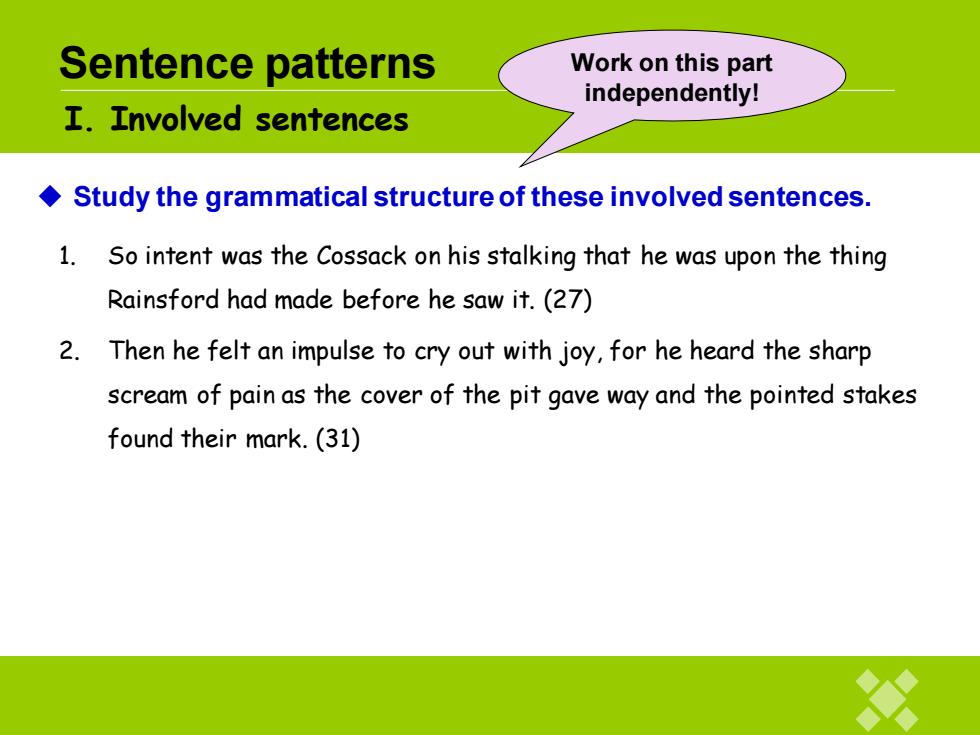 Sentence patterns

Work on this part independently!

I. Involved sentences

◆ Study the grammatical structure of these involved sentences.

1. So intent was the Cossack on his stalking that he was upon the thing Rainsford had made before he saw it. (27)

2. Then he felt an impulse to cry out with joy, for he heard the sharp scream of pain as the cover of the pit gave way and the pointed stakes found their mark. (31)